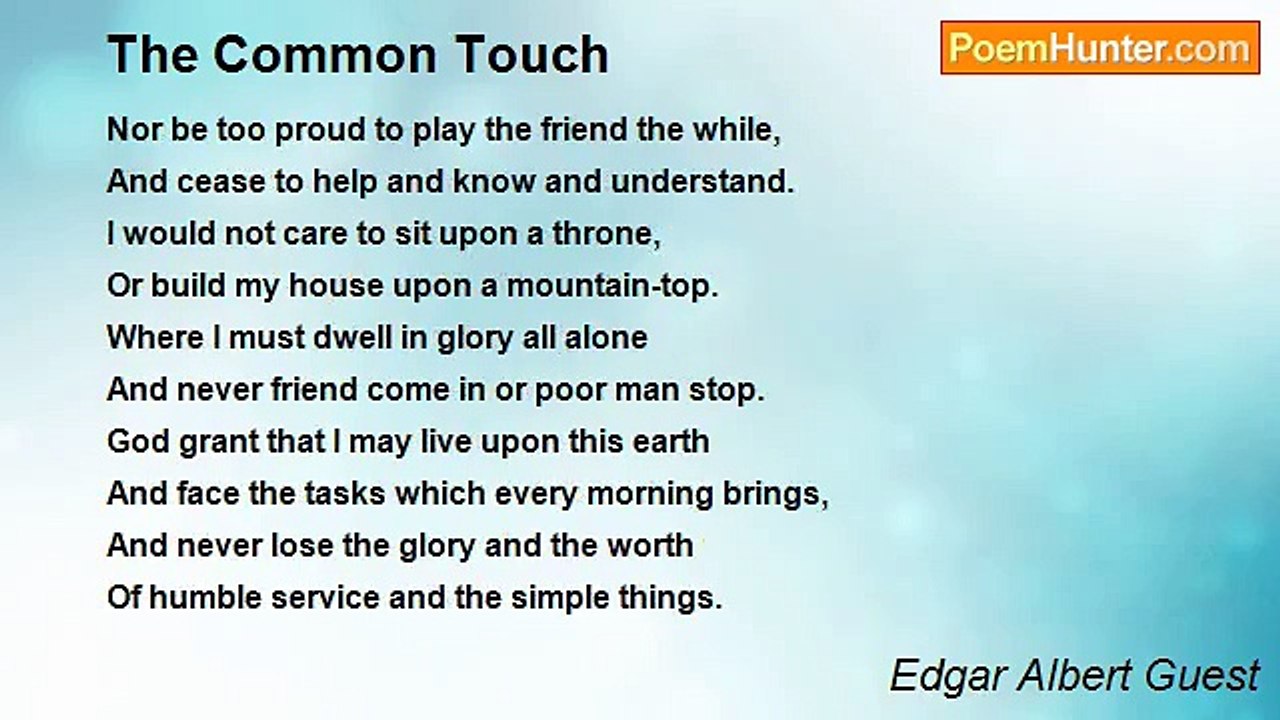 The Common Touch

PoemHunter.com

Nor be too proud to play the friend the while,
And cease to help and know and understand.
I would not care to sit upon a throne,
Or build my house upon a mountain-top.
Where I must dwell in glory all alone
And never friend come in or poor man stop.
God grant that I may live upon this earth
And face the tasks which every morning brings,
And never lose the glory and the worth
Of humble service and the simple things.

Edgar Albert Guest